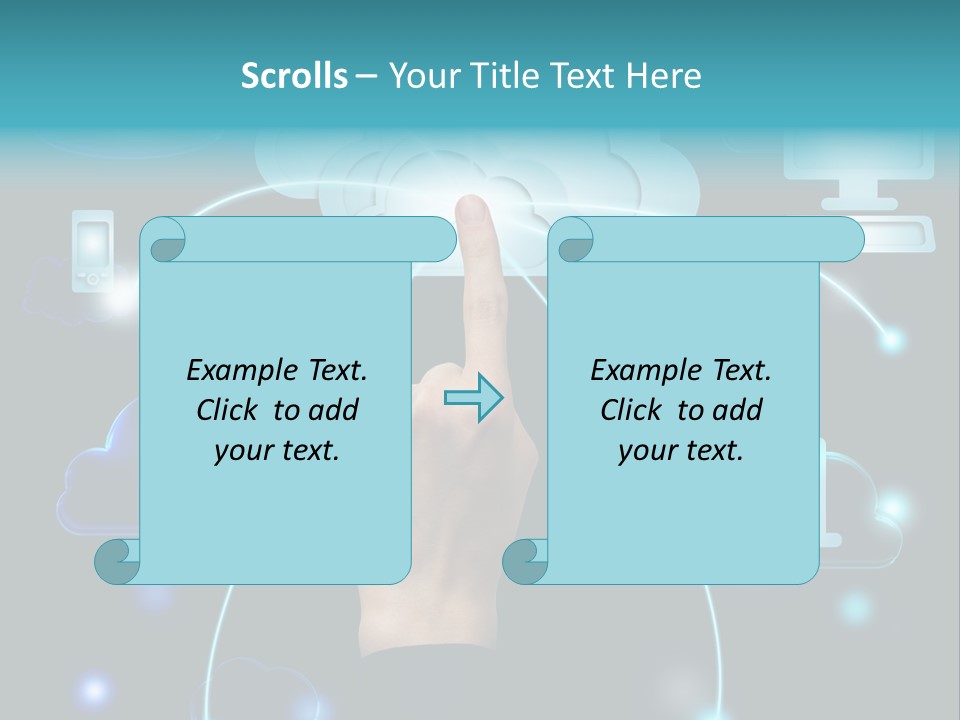 Scrolls – Your Title Text Here

Example Text. Click to add your text.

Example Text. Click to add your text.